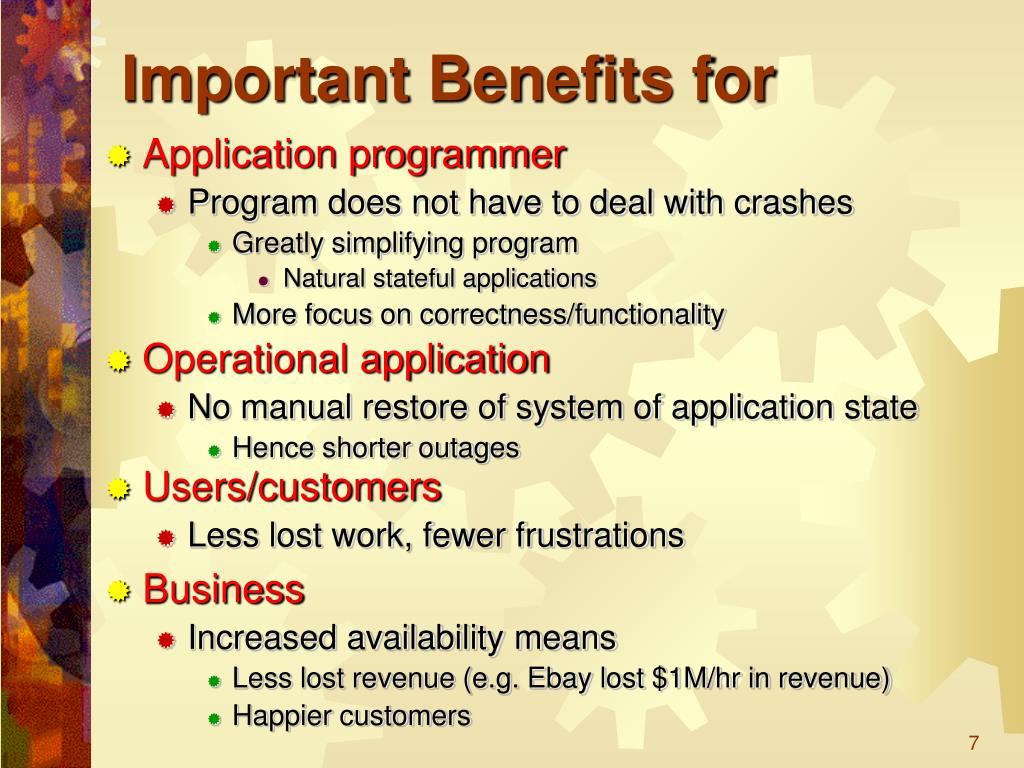 Important Benefits for

Application programmer

Program does not have to deal with crashes

Greatly simplifying program

Natural stateful applications

More focus on correctness/functionality

Operational application

No manual restore of system of application state

Hence shorter outages

Users/customers

Less lost work, fewer frustrations

Business

Increased availability means

Less lost revenue (e.g. Ebay lost \$1M/hr in revenue)

Happier customers

7